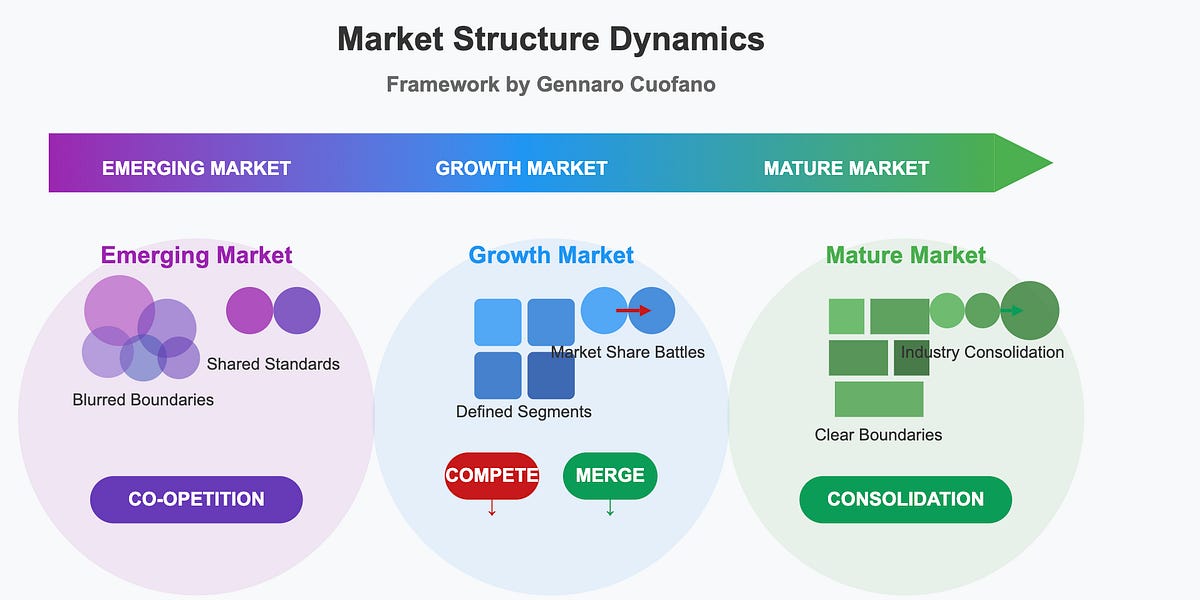 Market Structure Dynamics

Framework by Gennaro Cuofano

EMERGING MARKET GROWTH MARKET MATURE MARKET

Emerging Market

Shared Standards

Blurred Boundaries

CO-OPETITION

Growth Market

Market Share Battles

Defined Segments

COMPETE

MERGE

Mature Market

Industry Consolidation

Clear Boundaries

CONSOLIDATION